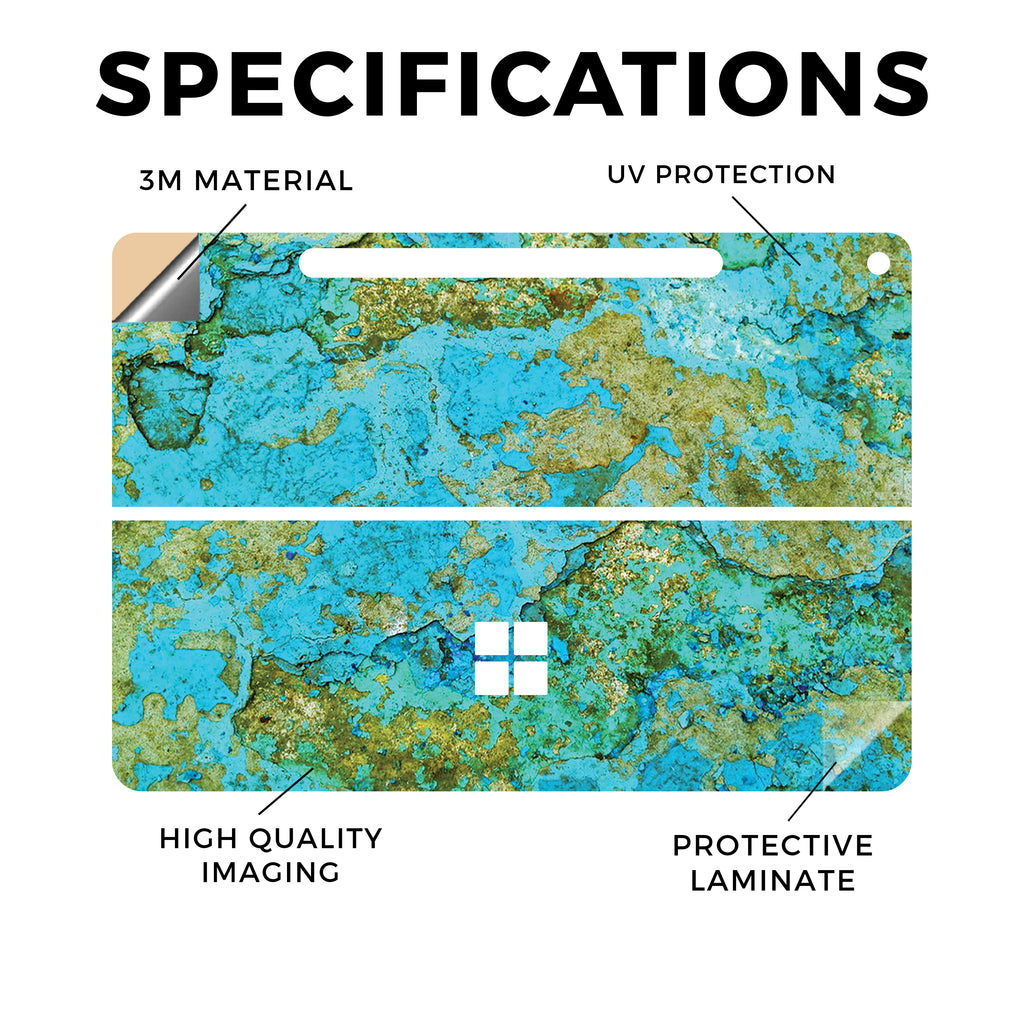 SPECIFICATIONS

3M MATERIAL

UV PROTECTION

HIGH QUALITY IMAGING

PROTECTIVE LAMINATE